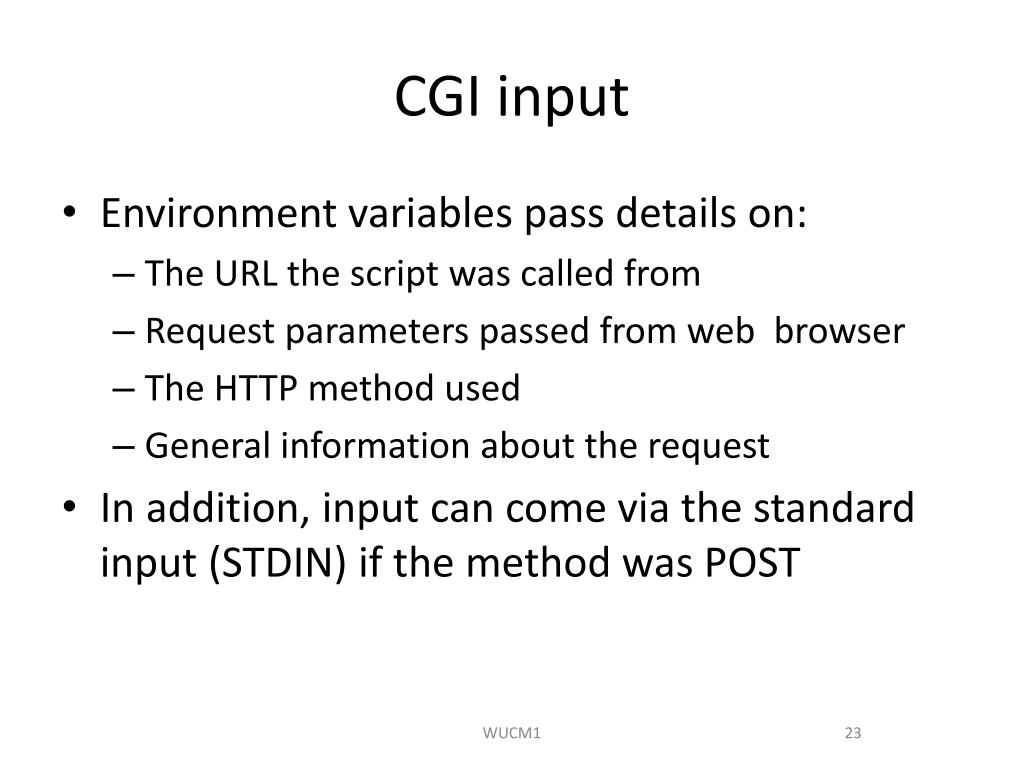 CGI input

• Environment variables pass details on:
– The URL the script was called from
– Request parameters passed from web browser
– The HTTP method used
– General information about the request
• In addition, input can come via the standard input (STDIN) if the method was POST

WUCM1

23